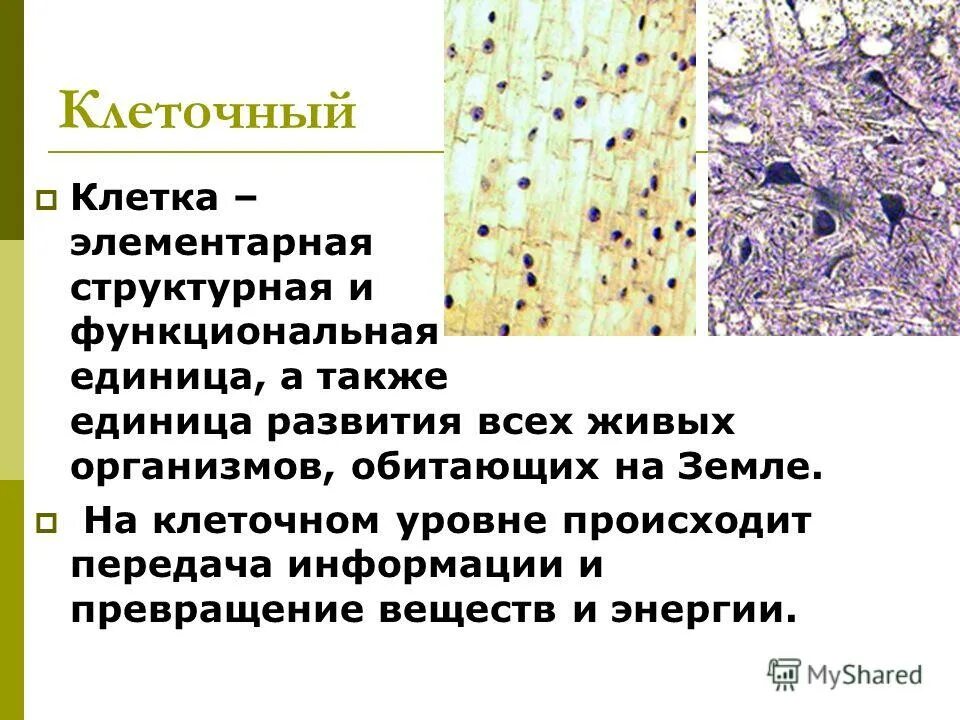 Клеточный

Клетка – элементарная структурная и функциональная единица, а также единица развития всех живых организмов, обитающих на Земле.

На клеточном уровне происходит передача информации и превращение веществ и энергии.

MyShared